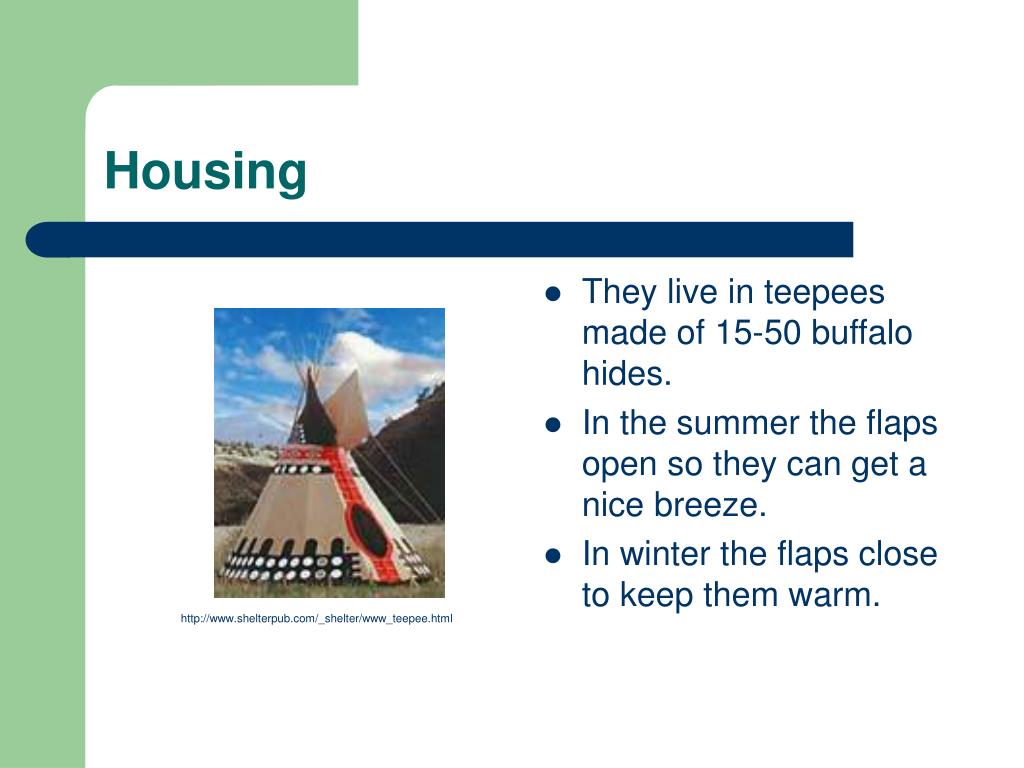 Housing

http://www.shelterpub.com/_shelter/www_teepee.html

- They live in teepees made of 15-50 buffalo hides.
- In the summer the flaps open so they can get a nice breeze.
- In winter the flaps close to keep them warm.